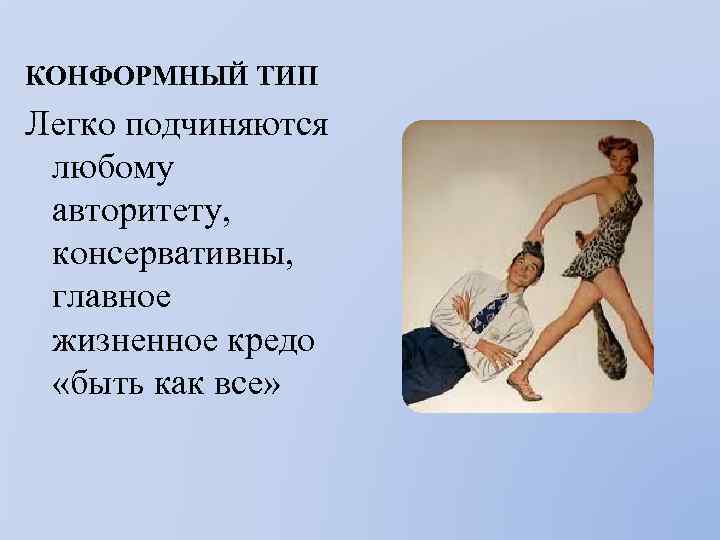 КОНФОРМНЫЙ ТИП

Легко подчиняются любому авторитету, консервативны, главное жизненное кредо «быть как все»